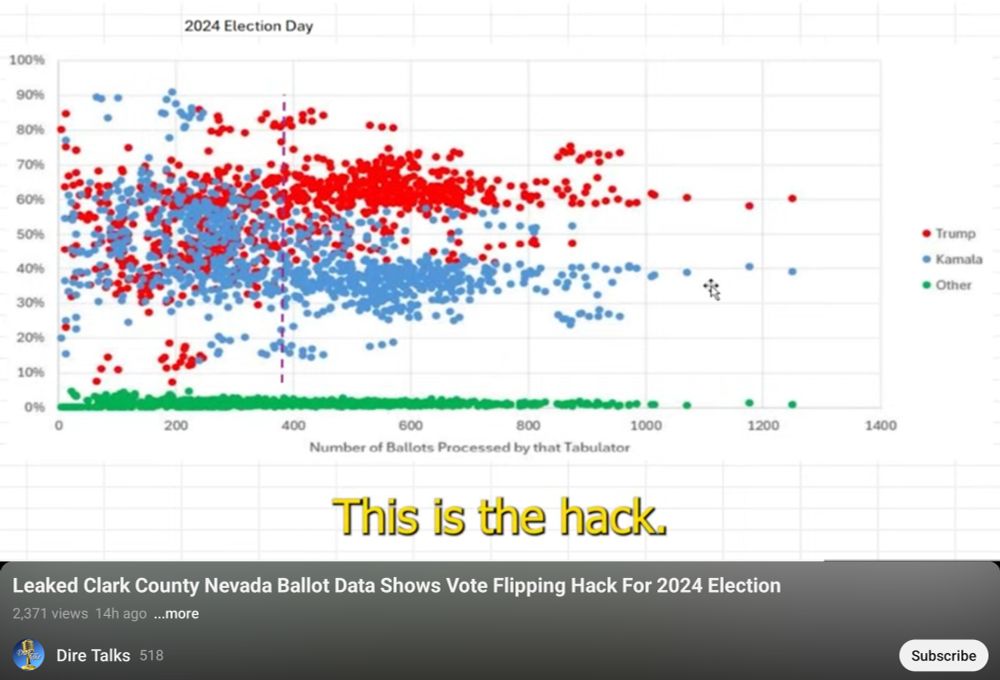 2024 Election Day

100%
90%
80%
70%
60%
50%
40%
30%
20%
10%
0%

0 200 400 600 800 1000 1200 1400

Number of Ballots Processed by that Tabulator

Trump
Kamala
Other

This is the hack.

Leaked Clark County Nevada Ballot Data Shows Vote Flipping Hack For 2024 Election

2,371 views 14h ago ...more

Dire Talks 518

Subscribe